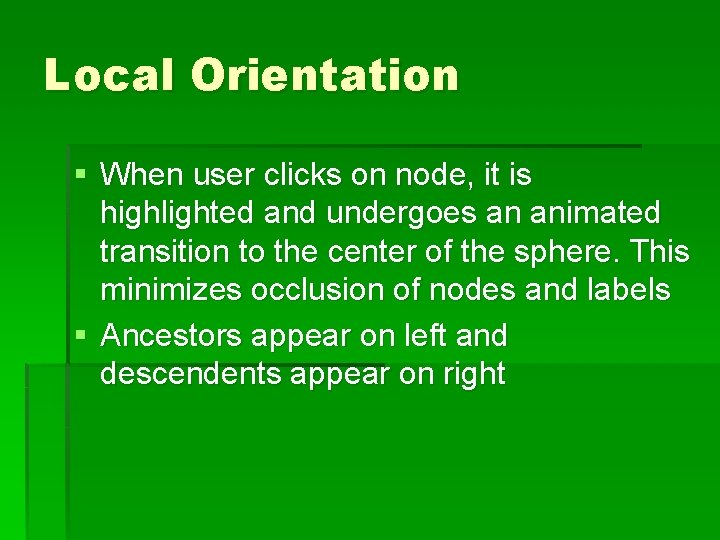 Local Orientation

▪ When user clicks on node, it is highlighted and undergoes an animated transition to the center of the sphere. This minimizes occlusion of nodes and labels

▪ Ancestors appear on left and descendents appear on right